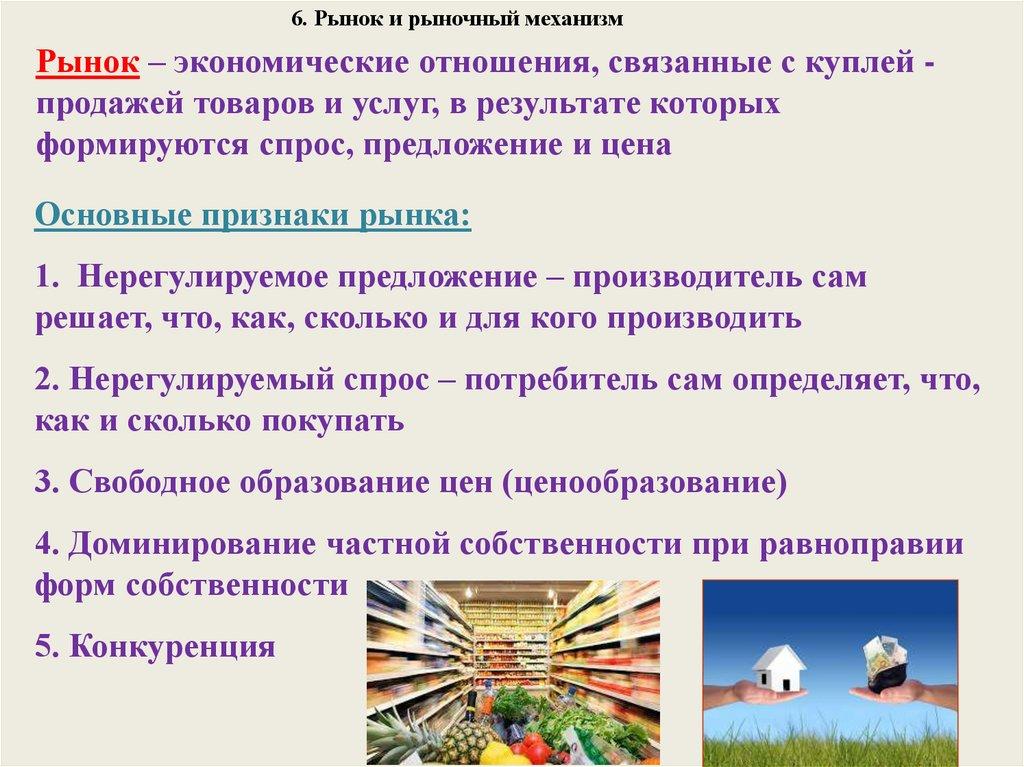 6. Рынок и рыночный механизм

Рынок – экономические отношения, связанные с куплей - продажей товаров и услуг, в результате которых формируются спрос, предложение и цена

Основные признаки рынка:

1. Нерегулируемое предложение – производитель сам решает, что, как, сколько и для кого производить

2. Нерегулируемый спрос – потребитель сам определяет, что, как и сколько покупать

3. Свободное образование цен (ценообразование)

4. Доминирование частной собственности при равноправии форм собственности

5. Конкуренция